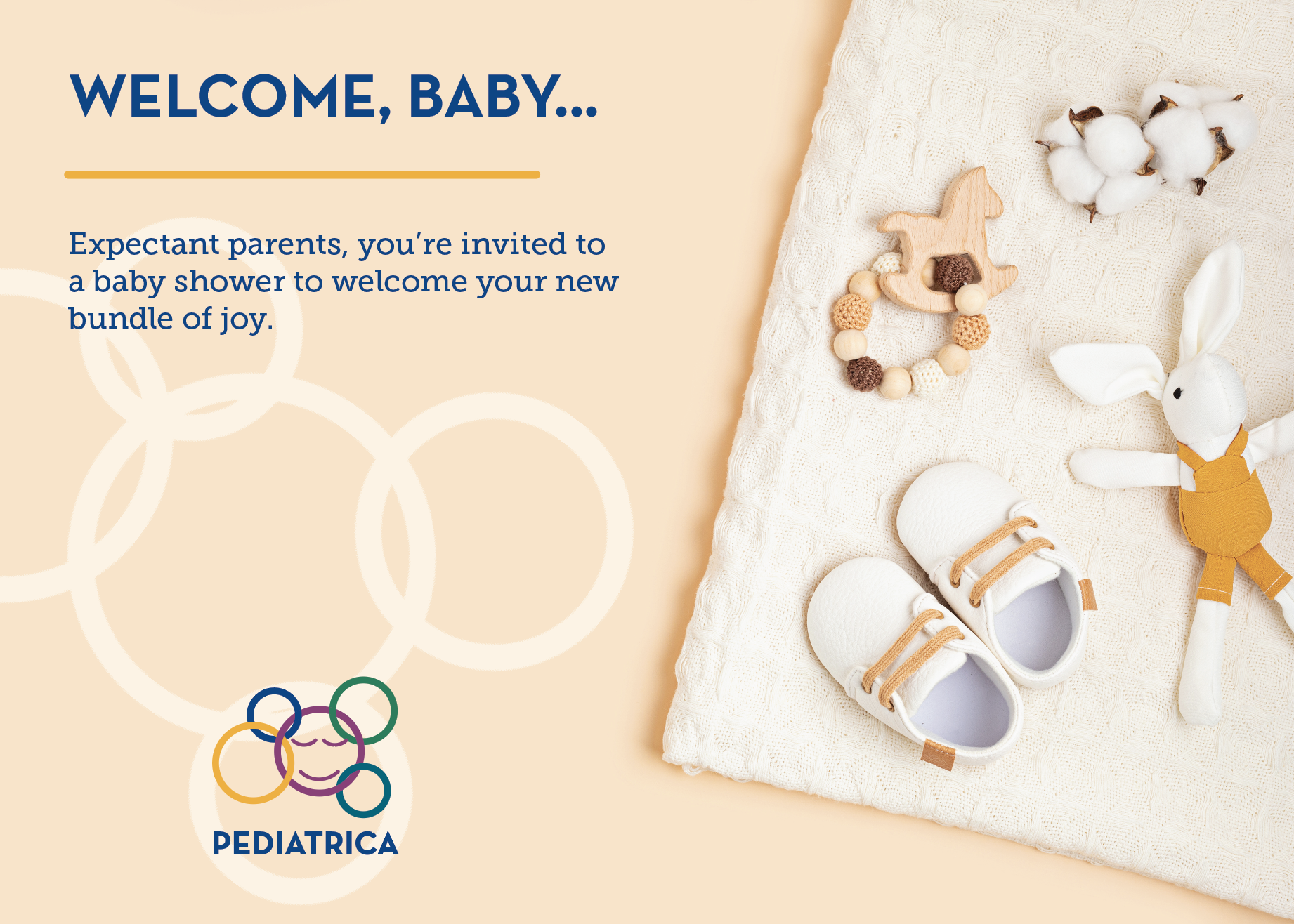 WELCOME, BABY...

Expectant parents, you're invited to a baby shower to welcome your new bundle of joy.

PEDIATRICA